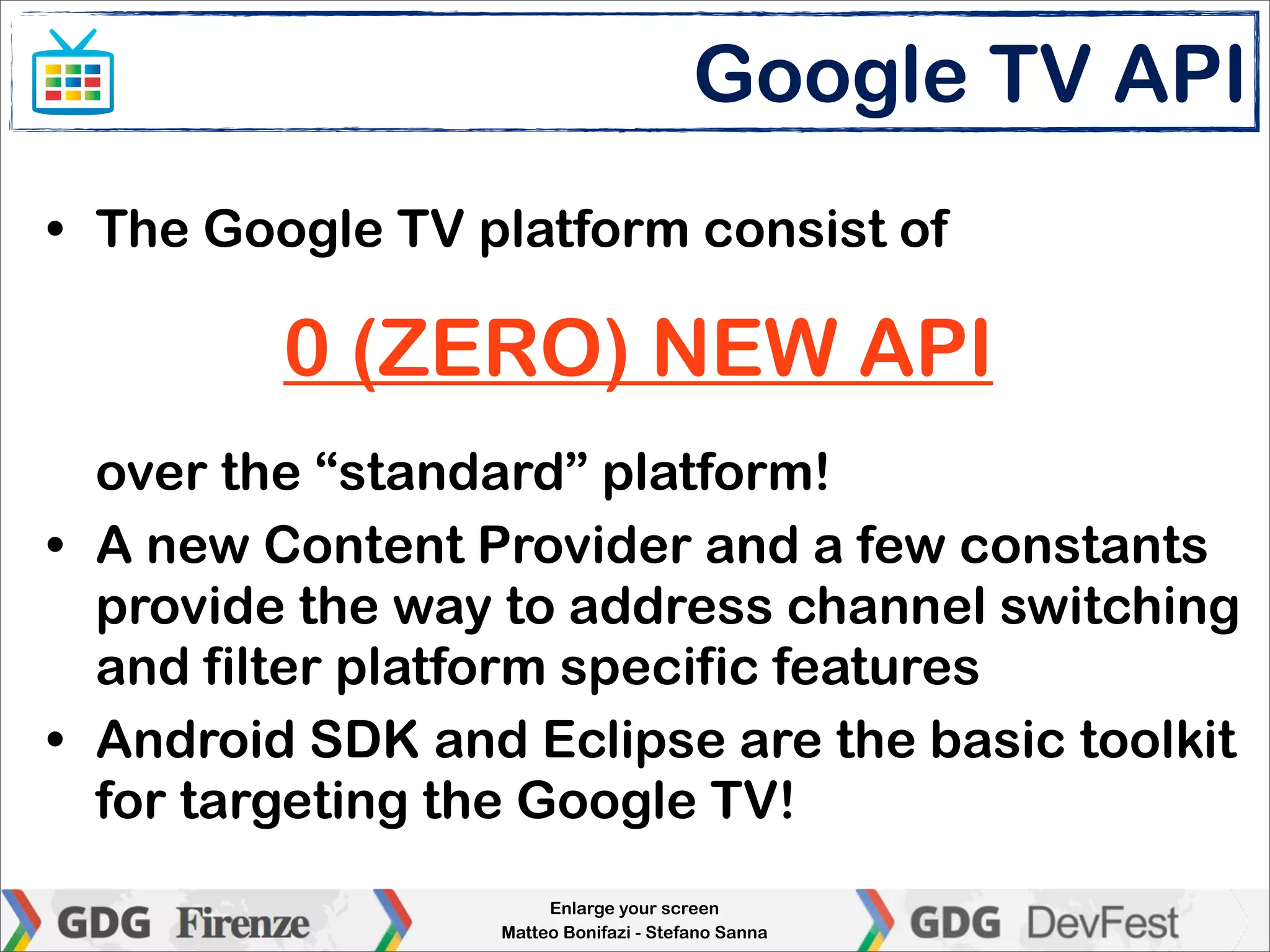 Google TV API

• The Google TV platform consist of

0 (ZERO) NEW API

over the “standard” platform!

• A new Content Provider and a few constants provide the way to address channel switching and filter platform specific features

• Android SDK and Eclipse are the basic toolkit for targeting the Google TV!

GDG Firenze

Enlarge your screen
Matteo Bonifazi - Stefano Sanna

GDG DevFest